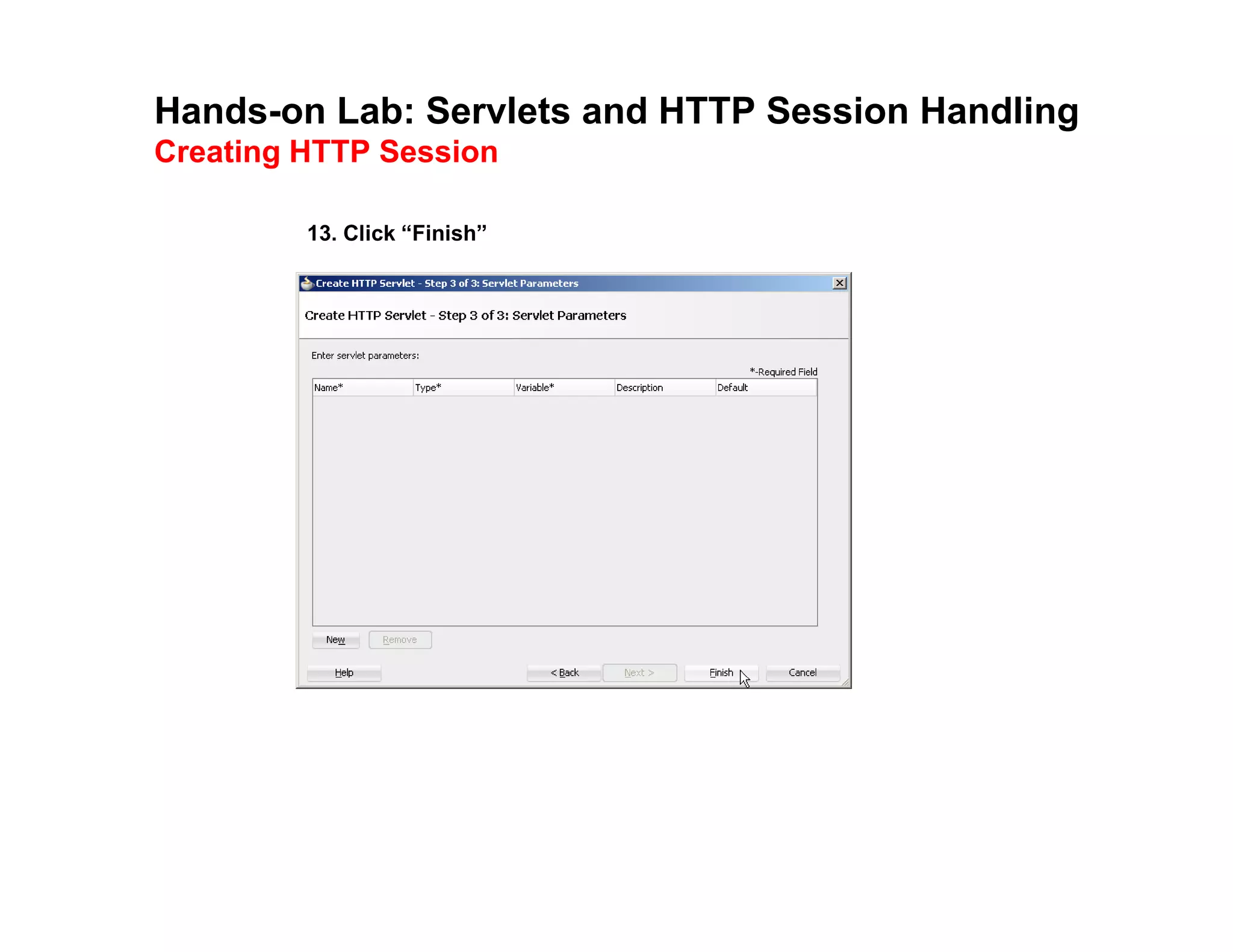 Hands-on Lab: Servlets and HTTP Session Handling
Creating HTTP Session

13. Click “Finish”

Create HTTP Servlet - Step 3 of 3: Servlet Parameters

Create HTTP Servlet - Step 3 of 3: Servlet Parameters

Enter servlet parameters:

*-Required Field

| Name* | Type* | Variable* | Description | Default |
|---|---|---|---|---|

New Remove

Help < Back Next > Finish Cancel